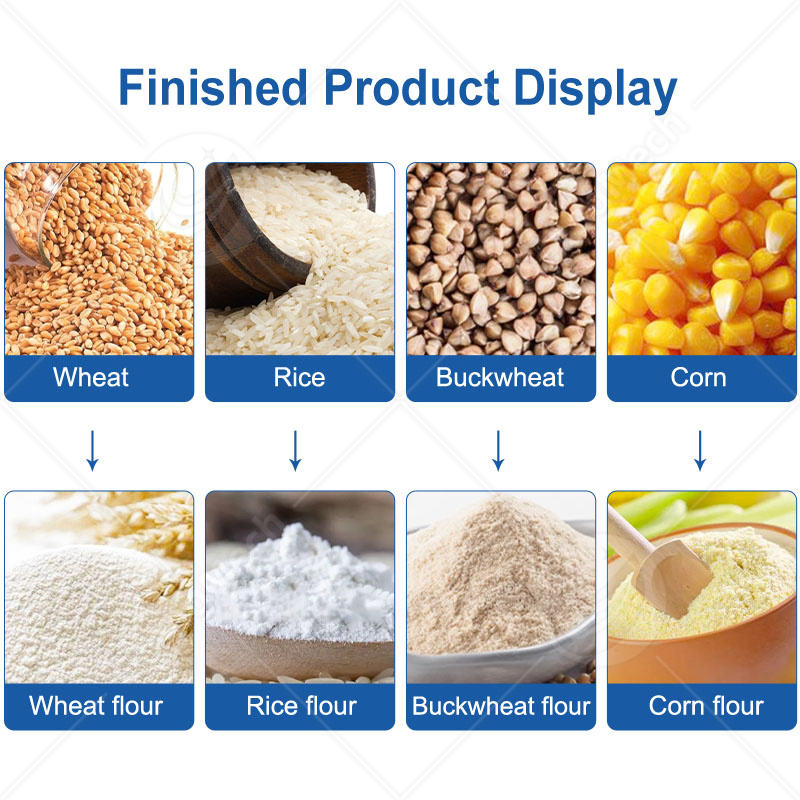 Finished Product Display

Wheat

Rice

Buckwheat

Corn

↓

↓

↓

↓

Wheat flour

Rice flour

Buckwheat flour

Corn flour